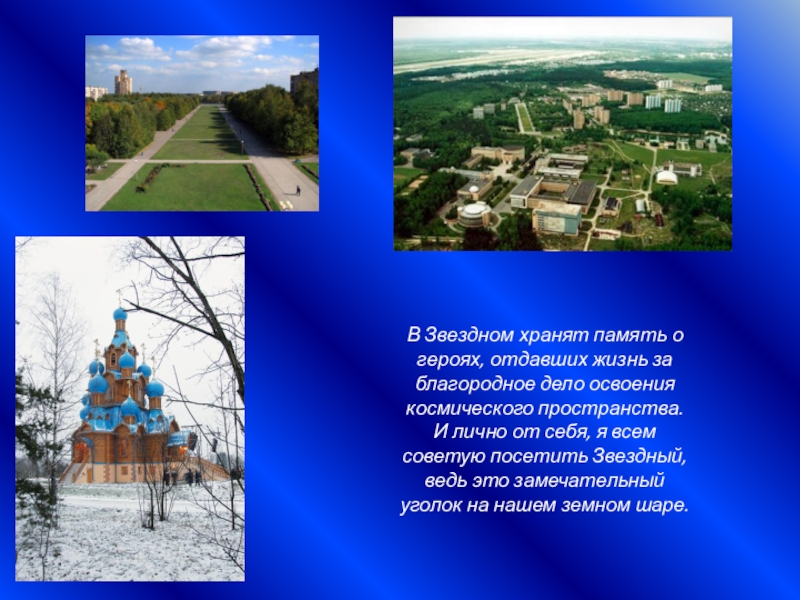 В Звездном хранят память о героях, отдавших жизнь за благородное дело освоения космического пространства. И лично от себя, я всем советую посетить Звездный, ведь это замечательный уголок на нашем земном шаре.